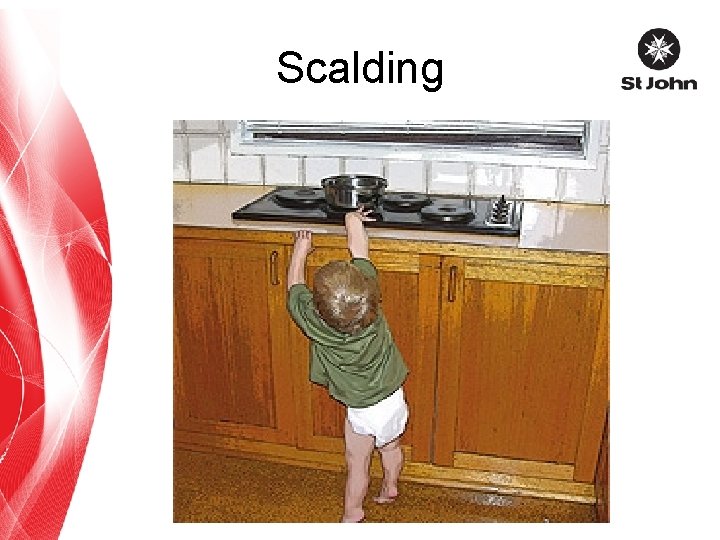 Scalding

St John